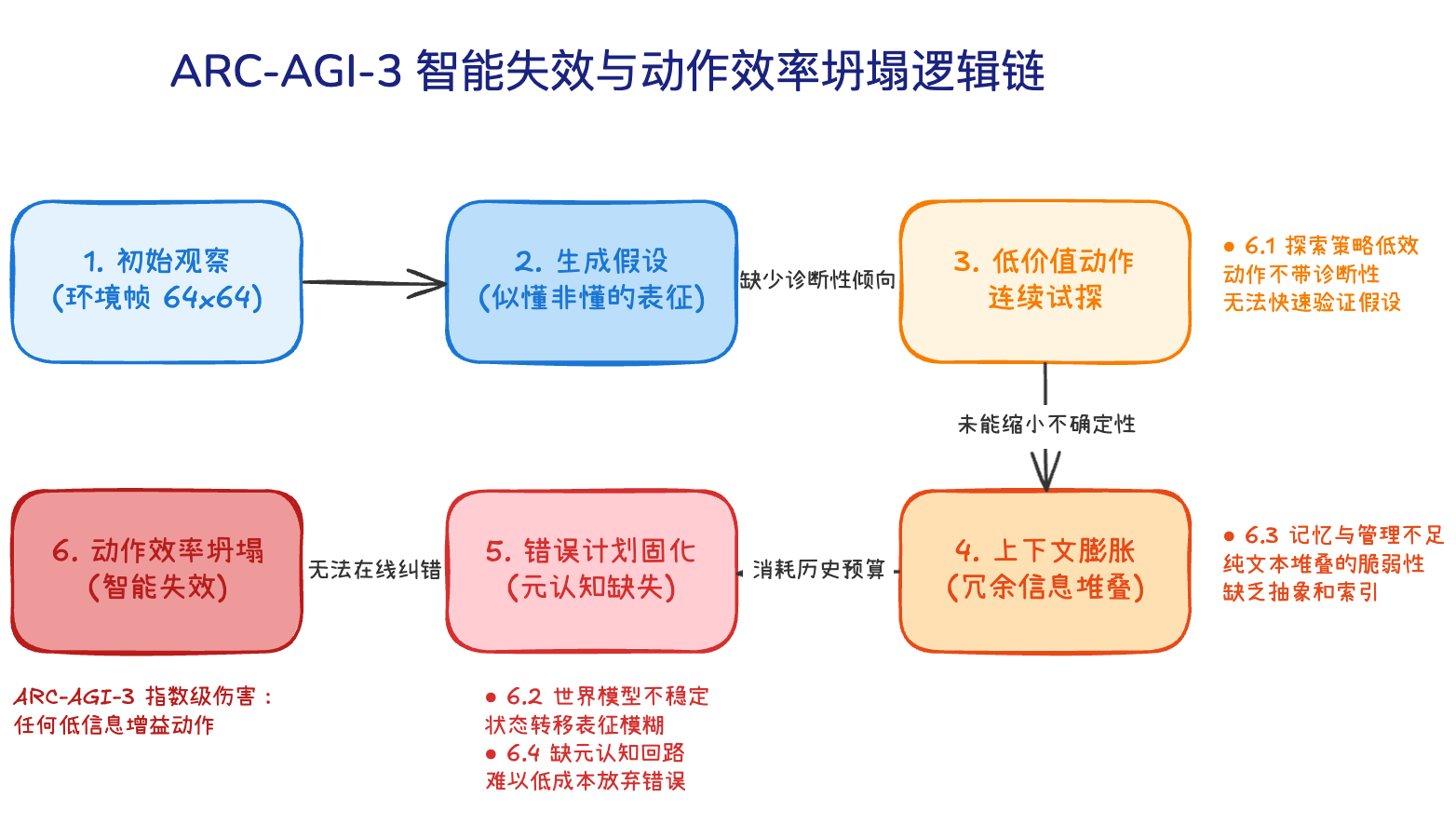 ARC-AGI-3 智能失效与动作效率坍塌逻辑链

1. 初始观察
(环境帧 64x64)

2. 生成假设
(似懂非懂的表征)

缺少诊断性倾向

3. 低价值动作
连续试探

● 6.1 探索策略低效
动作不带诊断性
无法快速验证假设

未能缩小不确定性

4. 上下文膨胀
(冗余信息堆叠)

● 6.3 记忆与管理不足
纯文本堆叠的脆弱性
缺乏抽象和索引

消耗历史预算

5. 错误计划固化
(元认知缺失)

无法在线纠错

6. 动作效率坍塌
(智能失效)

ARC-AGI-3 指数级伤害：
任何低信息增益动作

● 6.2 世界模型不稳定
状态转移表征模糊
● 6.4 缺元认知回路
难以低成本放弃错误